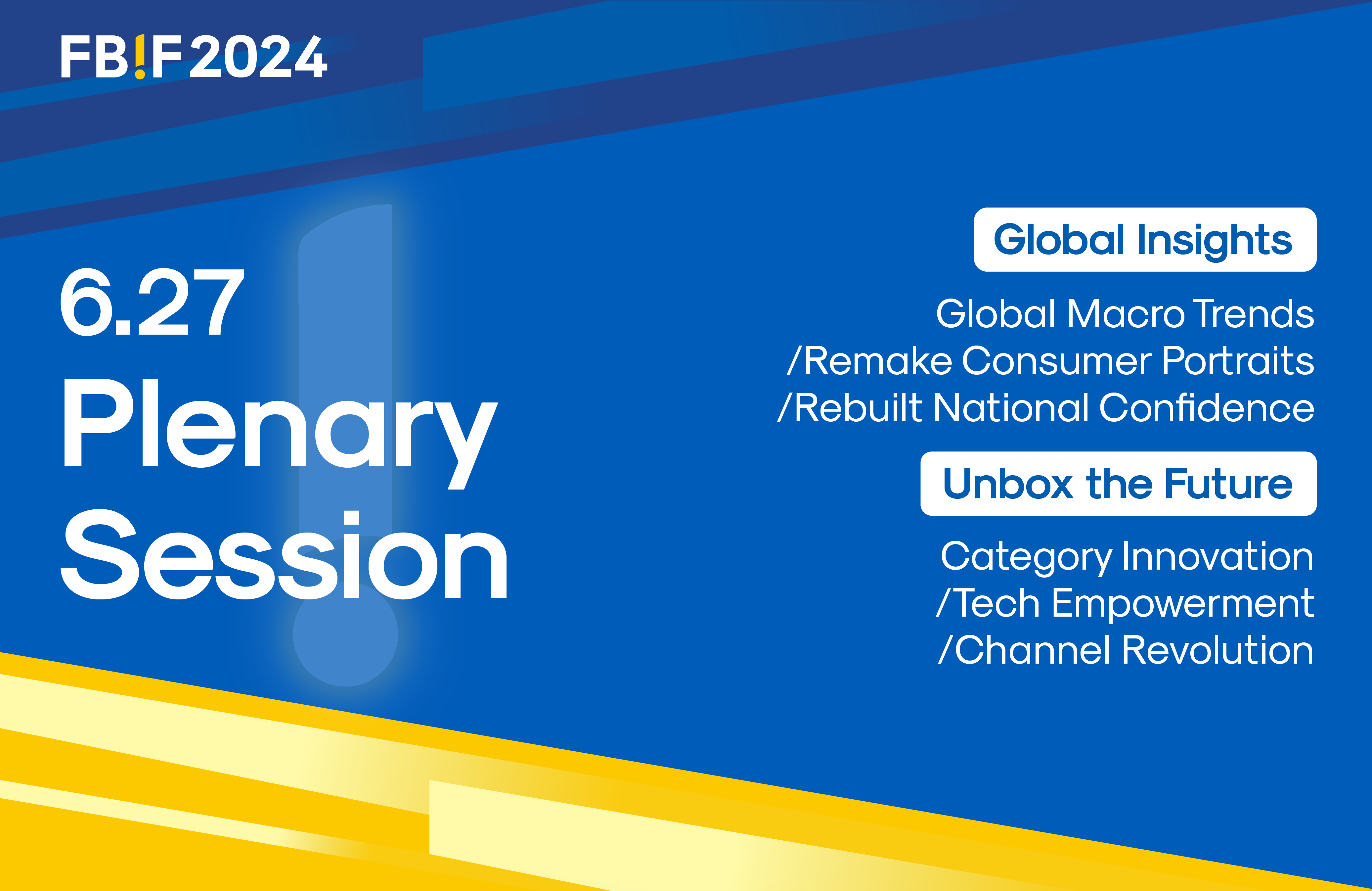 FBIF2024

6.27
Plenary
Session

Global Insights

Global Macro Trends
/Remake Consumer Portraits
/Rebuilt National Confidence

Unbox the Future

Category Innovation
/Tech Empowerment
/Channel Revolution